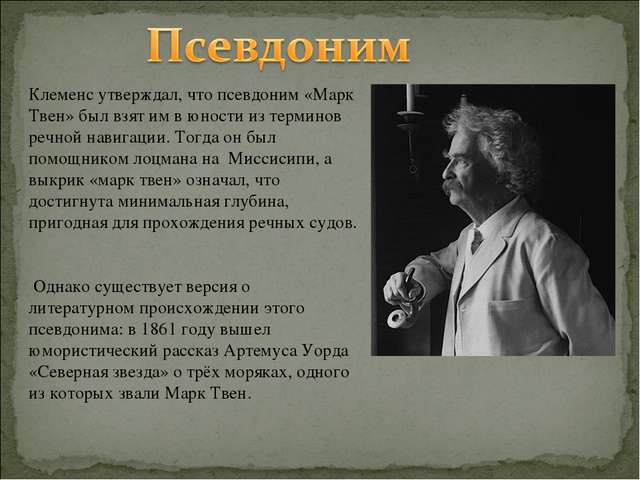 Псевдоним

Клеменс утверждал, что псевдоним «Марк Твен» был взят им в юности из терминов речной навигации. Тогда он был помощником лоцмана на Миссисипи, а выкрик «марк твен» означал, что достигнута минимальная глубина, пригодная для прохождения речных судов.

Однако существует версия о литературном происхождении этого псевдонима: в 1861 году вышел юмористический рассказ Артемуса Уорда «Северная звезда» о трёх моряках, одного из которых звали Марк Твен.